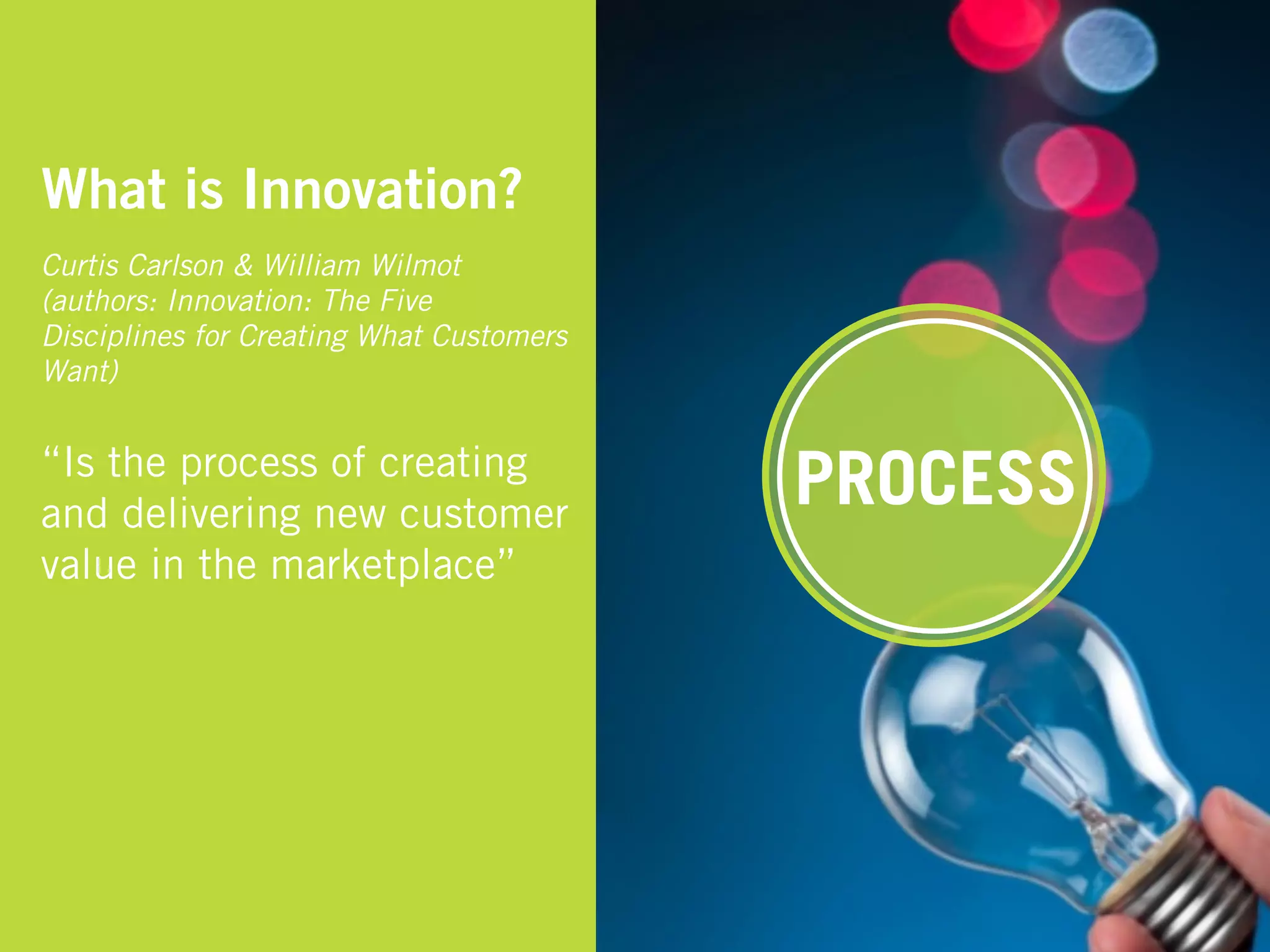 What is Innovation?

Curtis Carlson & William Wilmot (authors: Innovation: The Five Disciplines for Creating What Customers Want)

“Is the process of creating and delivering new customer value in the marketplace”

PROCESS